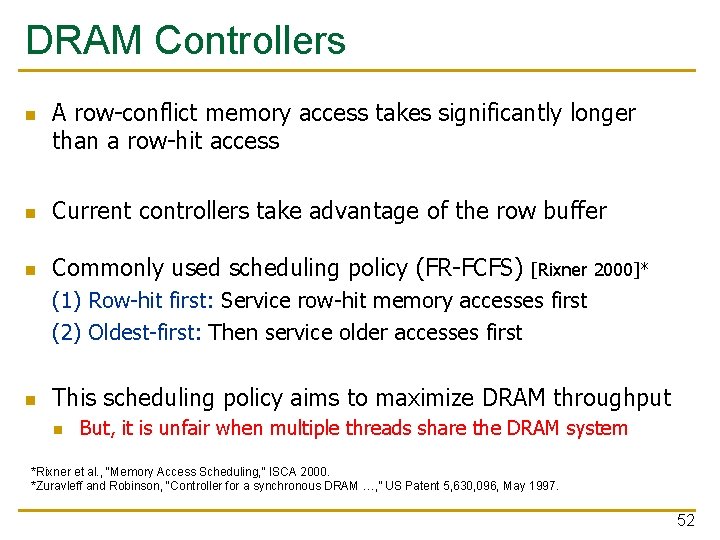 DRAM Controllers

A row-conflict memory access takes significantly longer than a row-hit access

Current controllers take advantage of the row buffer

Commonly used scheduling policy (FR-FCFS) [Rixner 2000]*

(1) Row-hit first: Service row-hit memory accesses first

(2) Oldest-first: Then service older accesses first

This scheduling policy aims to maximize DRAM throughput

But, it is unfair when multiple threads share the DRAM system

*Rixner et al., "Memory Access Scheduling," ISCA 2000.
*Zuravleff and Robinson, "Controller for a synchronous DRAM …," US Patent 5,630,096, May 1997.

52